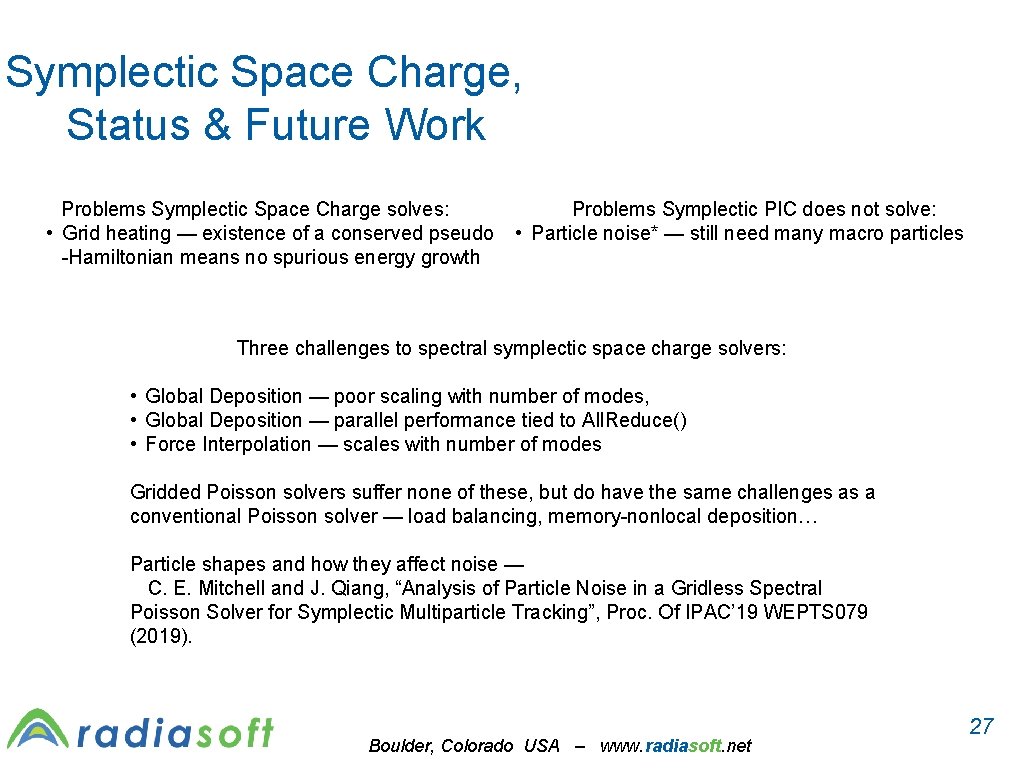 Symplectic Space Charge, Status & Future Work

Problems Symplectic Space Charge solves:
• Grid heating — existence of a conserved pseudo -Hamiltonian means no spurious energy growth

Problems Symplectic PIC does not solve:
• Particle noise* — still need many macro particles

Three challenges to spectral symplectic space charge solvers:

• Global Deposition — poor scaling with number of modes,
• Global Deposition — parallel performance tied to AllReduce()
• Force Interpolation — scales with number of modes

Gridded Poisson solvers suffer none of these, but do have the same challenges as a conventional Poisson solver — load balancing, memory-nonlocal deposition…

Particle shapes and how they affect noise —
C. E. Mitchell and J. Qiang, “Analysis of Particle Noise in a Gridless Spectral Poisson Solver for Symplectic Multiparticle Tracking”, Proc. Of IPAC’19 WEPTS079 (2019).

radiasoft

Boulder, Colorado USA – www.radiasoft.net

27